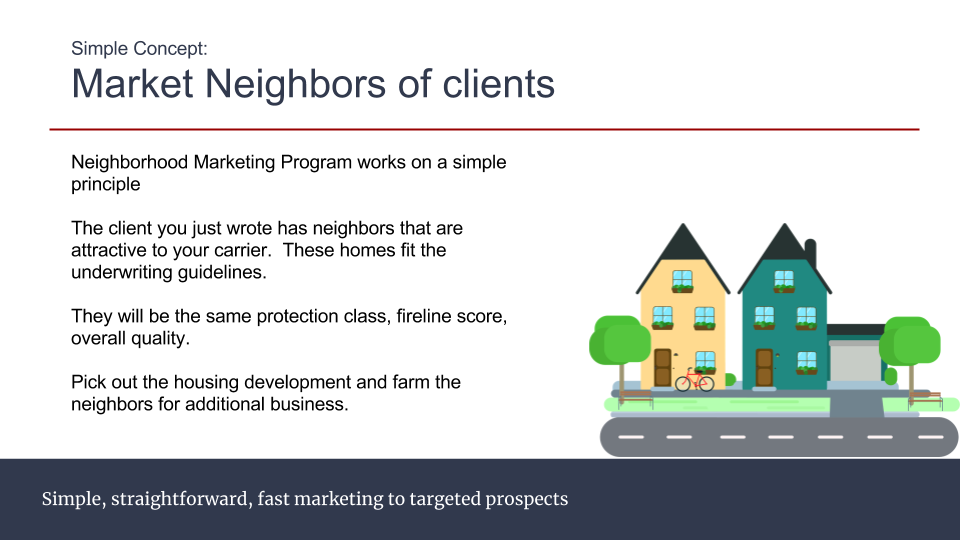 Simple Concept:
Market Neighbors of clients

Neighborhood Marketing Program works on a simple principle

The client you just wrote has neighbors that are attractive to your carrier. These homes fit the underwriting guidelines.

They will be the same protection class, fireline score, overall quality.

Pick out the housing development and farm the neighbors for additional business.

Simple, straightforward, fast marketing to targeted prospects